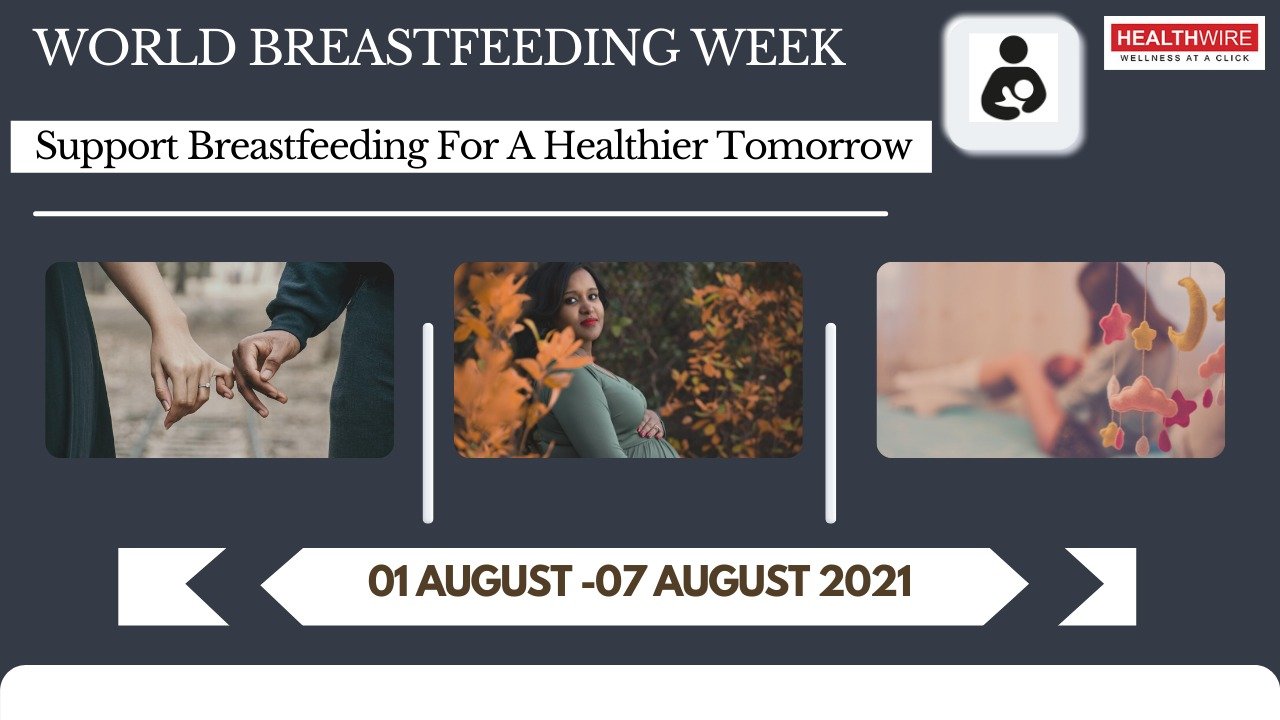 WORLD BREASTFEEDING WEEK

HEALTHWIRE
WELLNESS AT A CLICK

Support Breastfeeding For A Healthier Tomorrow

01 AUGUST -07 AUGUST 2021